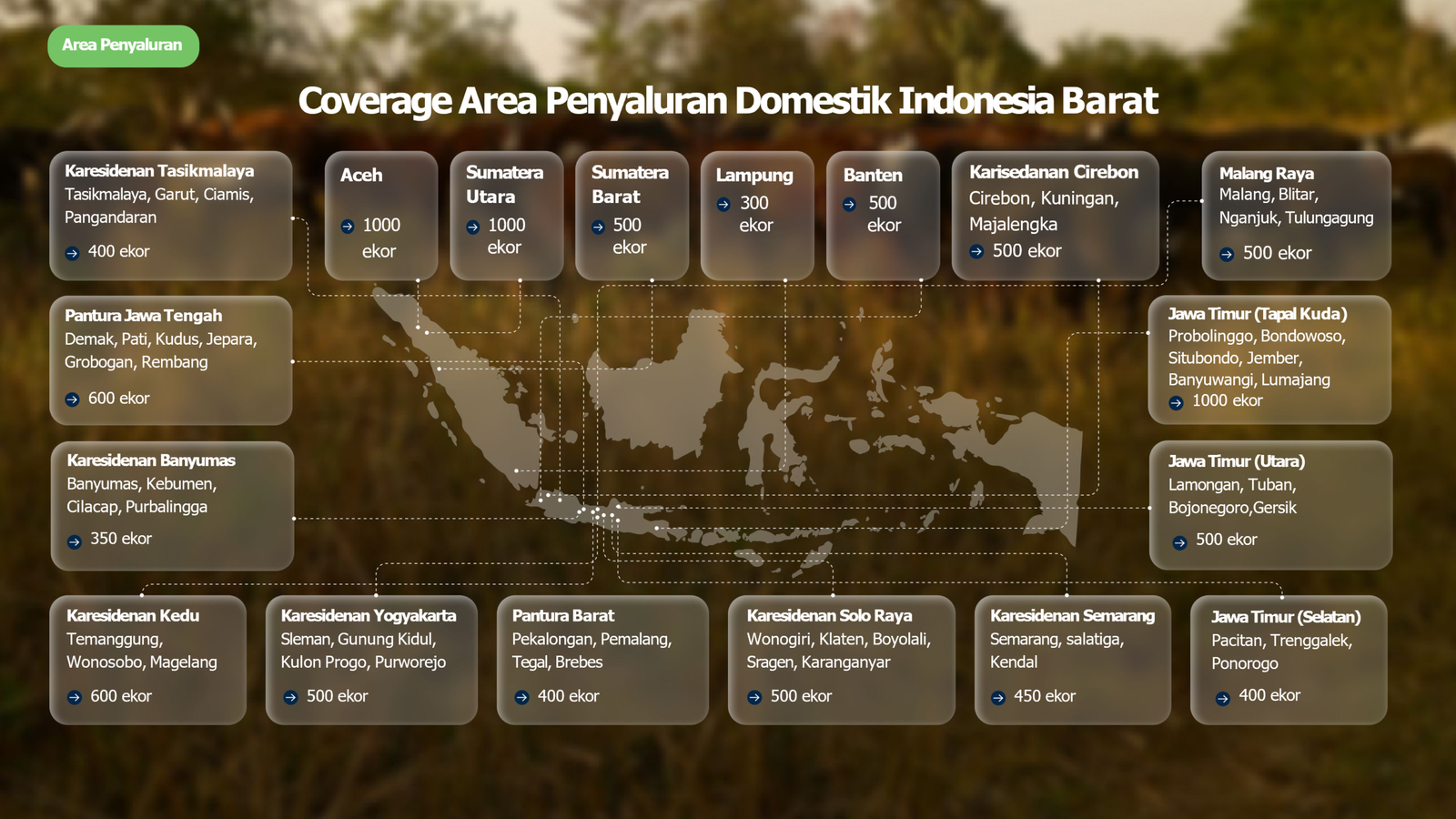 Area Penyaluran

Coverage Area Penyaluran Domestik Indonesia Barat

Karesidenan Tasikmalaya
Tasikmalaya, Garut, Ciamis, Pangandaran
400 ekor

Aceh
1000 ekor

Sumatera Utara
1000 ekor

Sumatera Barat
500 ekor

Lampung
300 ekor

Banten
500 ekor

Karisedanan Cirebon
Cirebon, Kuningan, Majalengka
500 ekor

Malang Raya
Malang, Blitar, Nganjuk, Tulungagung
500 ekor

Pantura Jawa Tengah
Demak, Pati, Kudus, Jepara, Grobogan, Rembang
600 ekor

Jawa Timur (Tapal Kuda)
Probolinggo, Bondowoso, Situbondo, Jember, Banyuwangi, Lumajang
1000 ekor

Karesidenan Banyumas
Banyumas, Kebumen, Cilacap, Purbalingga
350 ekor

Jawa Timur (Utara)
Lamongan, Tuban, Bojonegoro,Gersik
500 ekor

Karesidenan Kedu
Temanggung, Wonosobo, Magelang
600 ekor

Karesidenan Yogyakarta
Sleman, Gunung Kidul, Kulon Progo, Purworejo
500 ekor

Pantura Barat
Pekalongan, Pemalang, Tegal, Brebes
400 ekor

Karesidenan Solo Raya
Wonogiri, Klaten, Boyolali, Sragen, Karanganyar
500 ekor

Karesidenan Semarang
Semarang, salatiga, Kendal
450 ekor

Jawa Timur (Selatan)
Pacitan, Trenggalek, Ponorogo
400 ekor